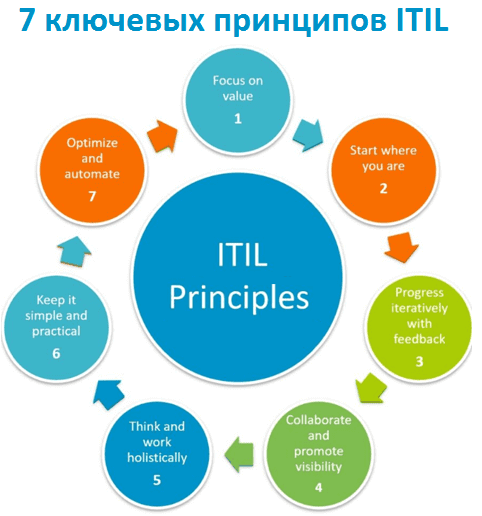 7 ключевых принципов ITIL

ITIL Principles

Focus on value
1

Start where you are
2

Progress iteratively with feedback
3

Collaborate and promote visibility
4

Think and work holistically
5

Keep it simple and practical
6

Optimize and automate
7